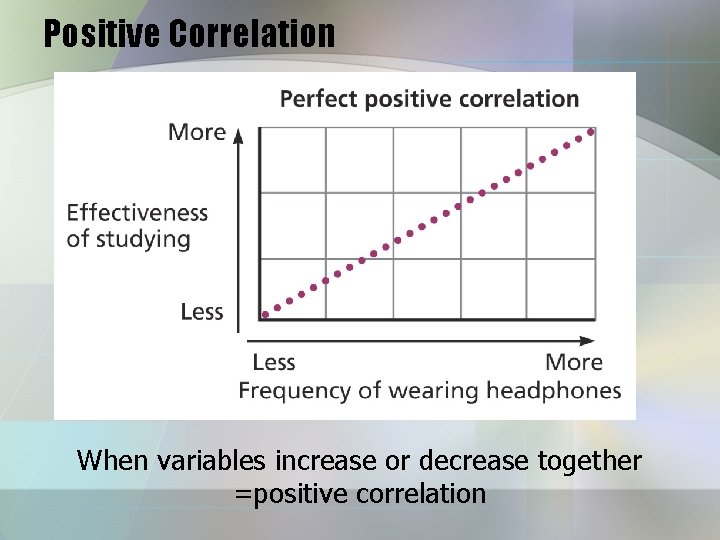 Positive Correlation

Perfect positive correlation

More

Effectiveness of studying

Less

Less

More

Frequency of wearing headphones

When variables increase or decrease together =positive correlation